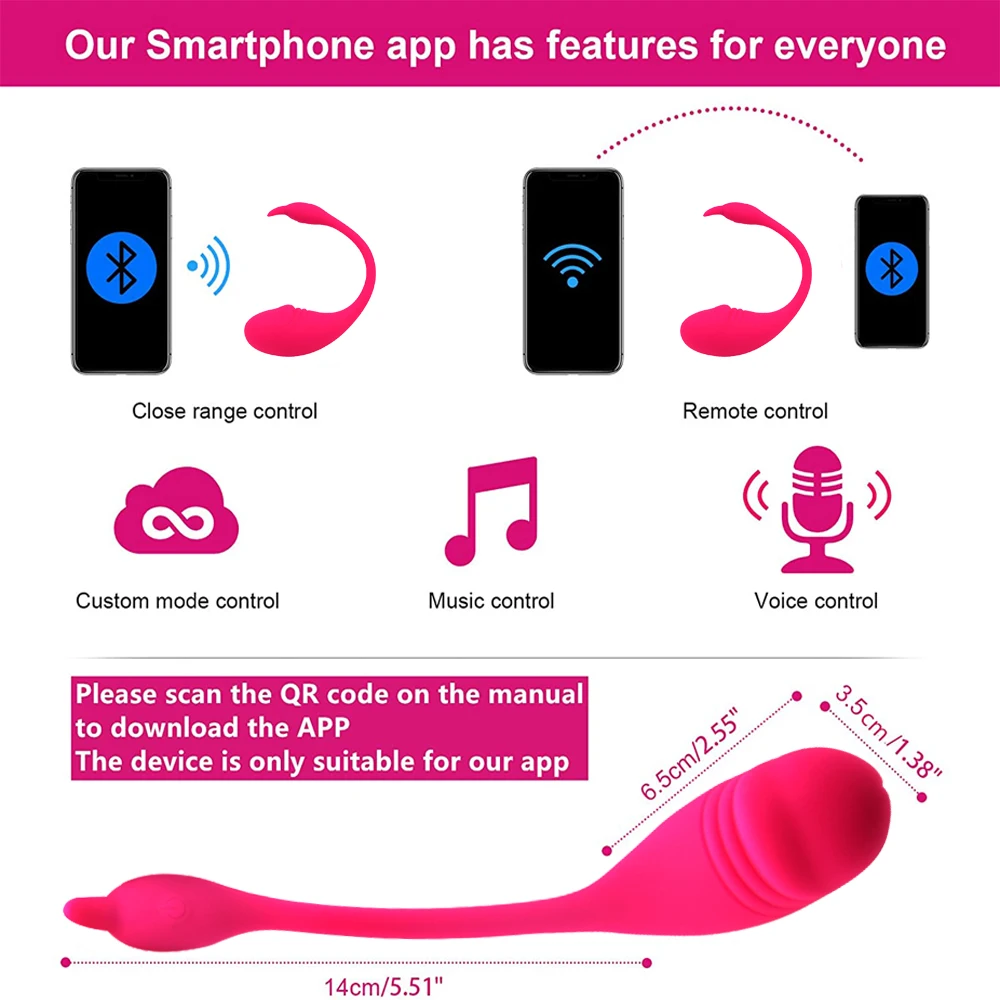 Our Smartphone app has features for everyone

Close range control

Remote control

Custom mode control

Music control

Voice control

Please scan the QR code on the manual to download the APP
The device is only suitable for our app

6.5cm/2.55"

3.5cm/1.38"

14cm/5.51"